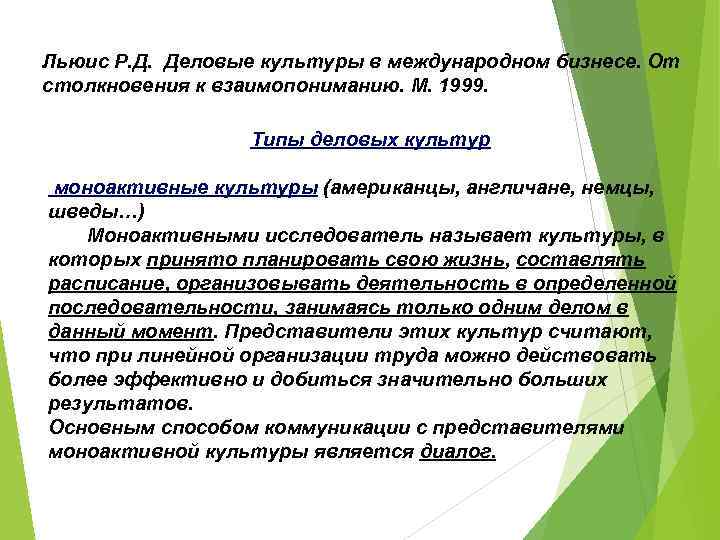 Льюис Р.Д. Деловые культуры в международном бизнесе. От столкновения к взаимопониманию. М. 1999.

Типы деловых культур

моноактивные культуры (американцы, англичане, немцы, шведы…)

Моноактивными исследователь называет культуры, в которых принято планировать свою жизнь, составлять расписание, организовывать деятельность в определенной последовательности, занимаясь только одним делом в данный момент. Представители этих культур считают, что при линейной организации труда можно действовать более эффективно и добиться значительно больших результатов.

Основным способом коммуникации с представителями моноактивной культуры является диалог.